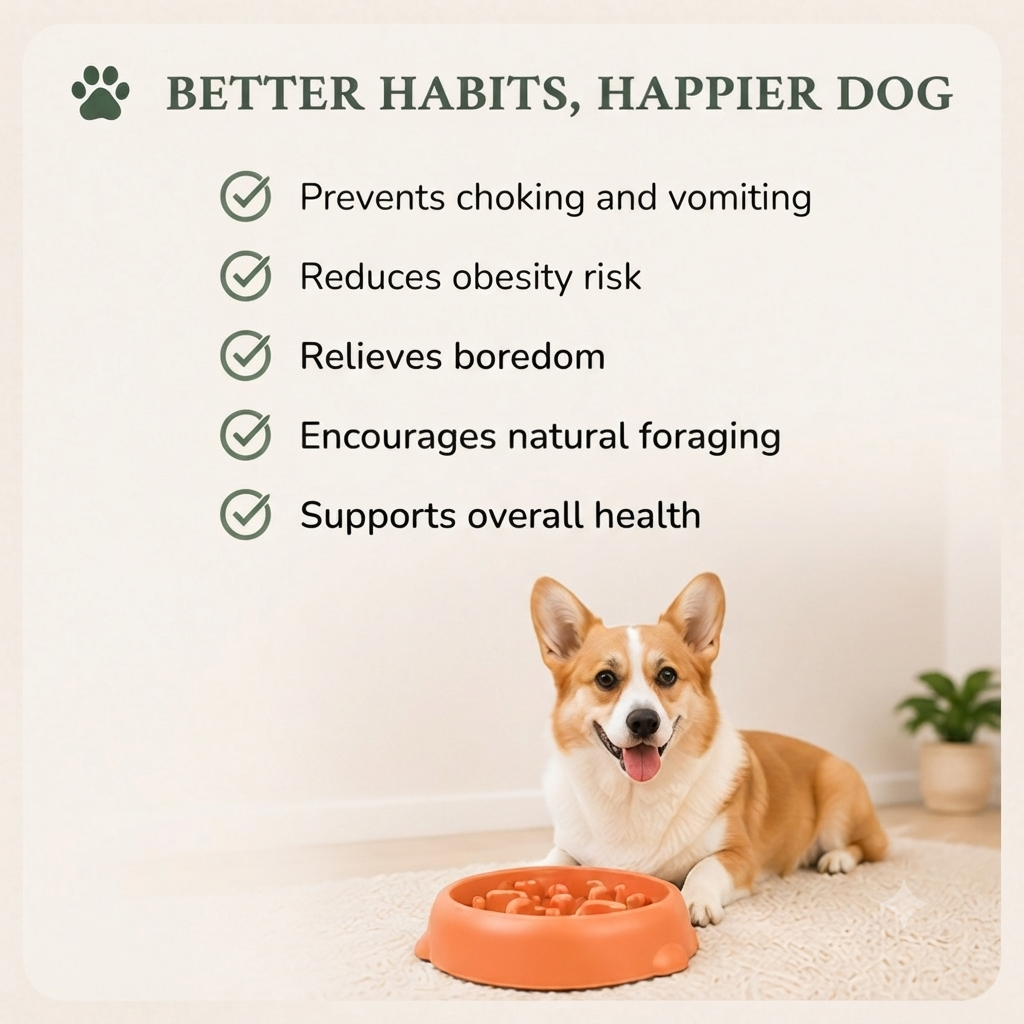 BETTER HABITS, HAPPIER DOG

Prevents choking and vomiting

Reduces obesity risk

Relieves boredom

Encourages natural foraging

Supports overall health